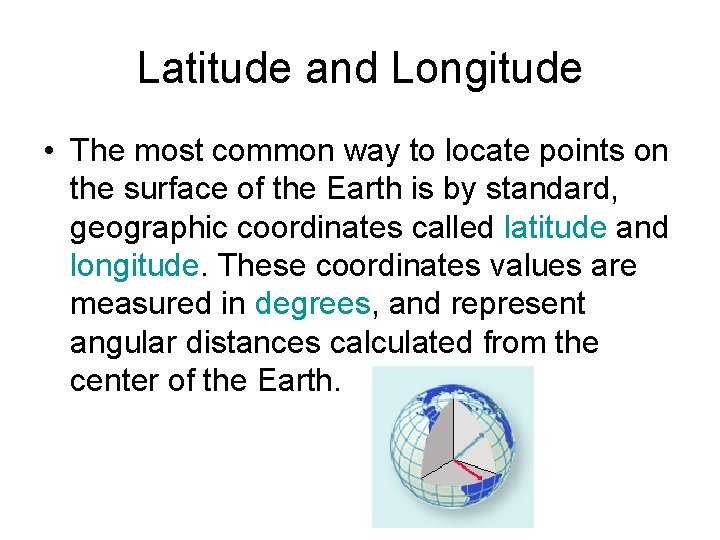 Latitude and Longitude

• The most common way to locate points on the surface of the Earth is by standard, geographic coordinates called latitude and longitude. These coordinates values are measured in degrees, and represent angular distances calculated from the center of the Earth.